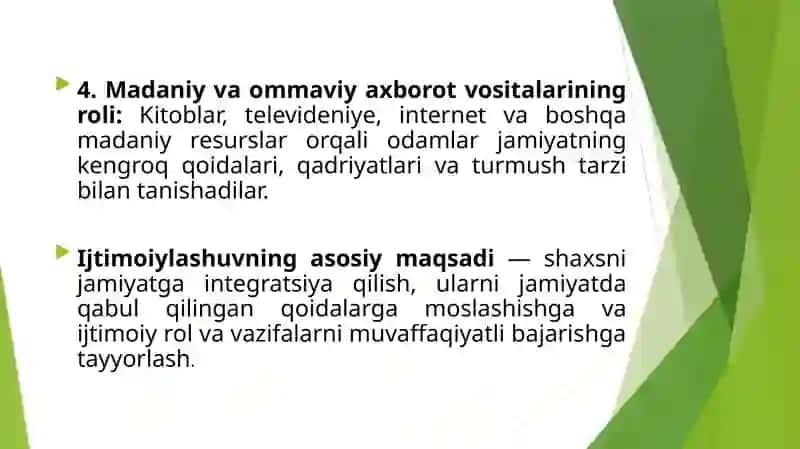 4. Madaniy va ommaviy axborot vositalarining roli: Kitoblar, televideniye, internet va boshqa madaniy resurslar orqali odamlar jamiyatning kengroq qoidalari, qadriyatlari va turmush tarzi bilan tanishadilar.

Ijtimoiylashuvning asosiy maqsadi — shaxsni jamiyatga integratsiya qilish, ularni jamiyatda qabul qilingan qoidalarga moslashishga va ijtimoiy rol va vazifalarni muvaffaqiyatli bajarishga tayyorlash.